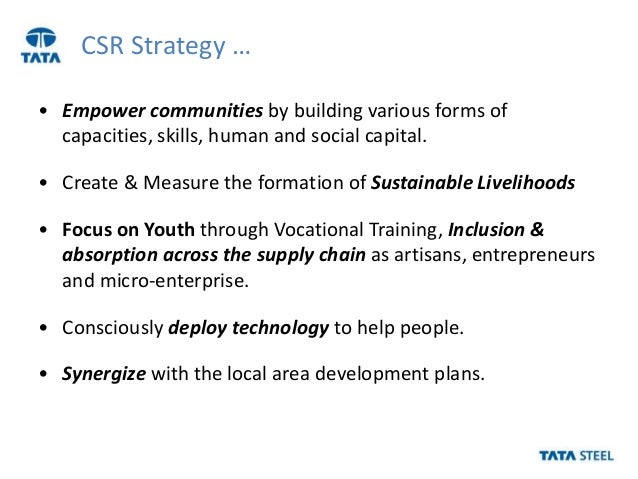 TATA

CSR Strategy …

• Empower communities by building various forms of capacities, skills, human and social capital.

• Create & Measure the formation of Sustainable Livelihoods

• Focus on Youth through Vocational Training, Inclusion & absorption across the supply chain as artisans, entrepreneurs and micro-enterprise.

• Consciously deploy technology to help people.

• Synergize with the local area development plans.

TATA STEEL